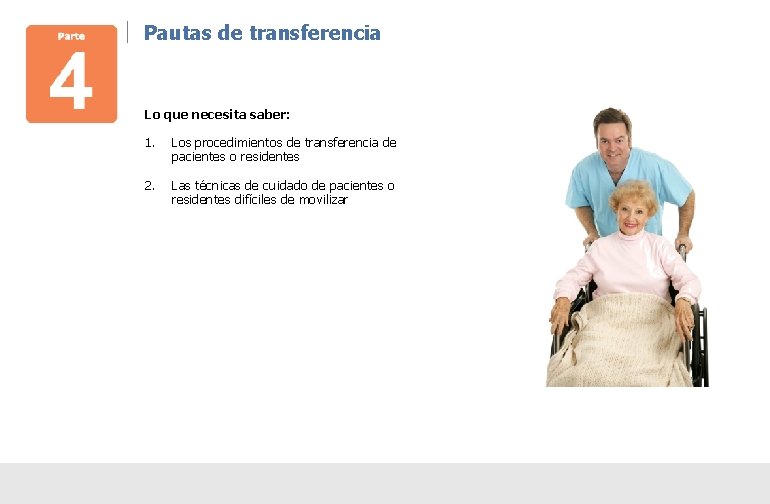 Parte
4

Pautas de transferencia

Lo que necesita saber:

1. Los procedimientos de transferencia de pacientes o residentes

2. Las técnicas de cuidado de pacientes o residentes difíciles de movilizar